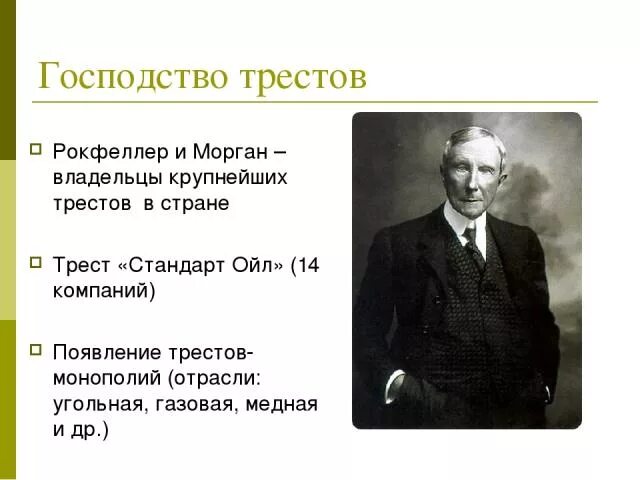 Господство трестов

Рокфеллер и Морган – владельцы крупнейших трестов в стране

Трест «Стандарт Ойл» (14 компаний)

Появление трестов-монополий (отрасли: угольная, газовая, медная и др.)